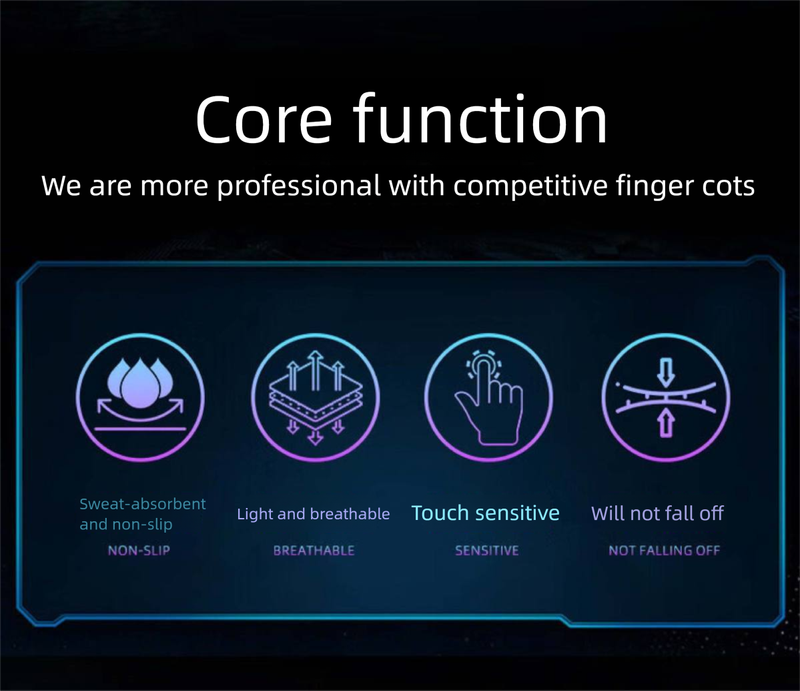 Core function

We are more professional with competitive finger cots

Sweat-absorbent and non-slip

NON-SLIP

Light and breathable

BREATHABLE

Touch sensitive

SENSITIVE

Will not fall off

NOT FALLING OFF